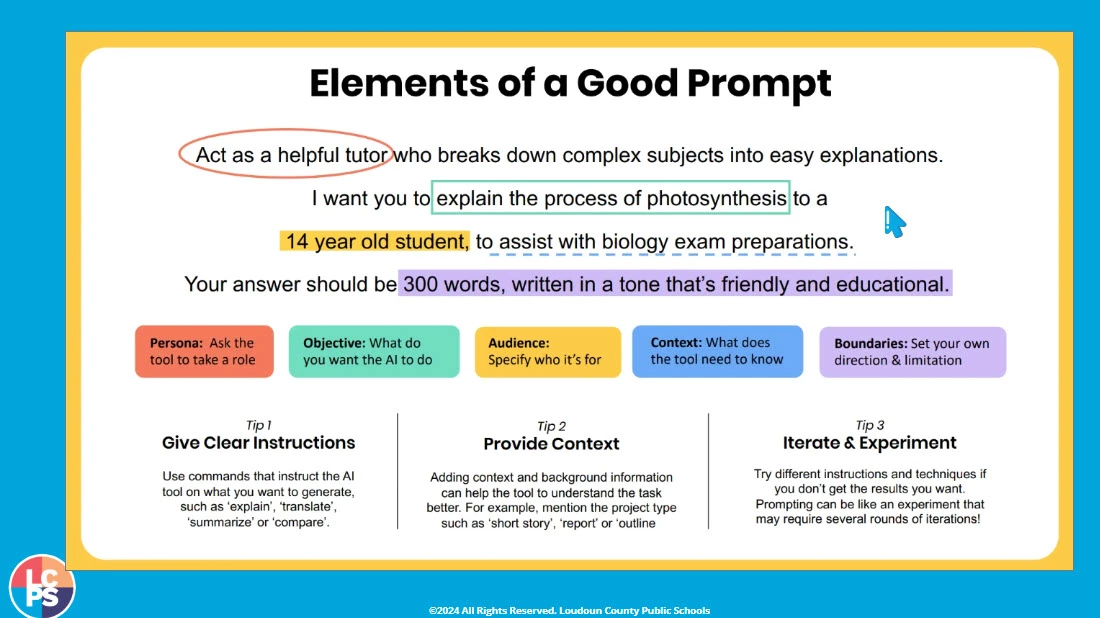 Elements of a Good Prompt

Act as a helpful tutor who breaks down complex subjects into easy explanations.

I want you to explain the process of photosynthesis to a

14 year old student, to assist with biology exam preparations.

Your answer should be 300 words, written in a tone that's friendly and educational.

Persona: Ask the tool to take a role

Objective: What do you want the AI to do

Audience: Specify who it's for

Context: What does the tool need to know

Boundaries: Set your own direction & limitation

Tip 1
Give Clear Instructions

Use commands that instruct the AI tool on what you want to generate, such as 'explain', 'translate', 'summarize' or 'compare'.

Tip 2
Provide Context

Adding context and background information can help the tool to understand the task better. For example, mention the project type such as 'short story', 'report' or 'outline

Tip 3
Iterate & Experiment

Try different instructions and techniques if you don't get the results you want. Prompting can be like an experiment that may require several rounds of iterations!

LC PS

©2024 All Rights Reserved. Loudoun County Public Schools